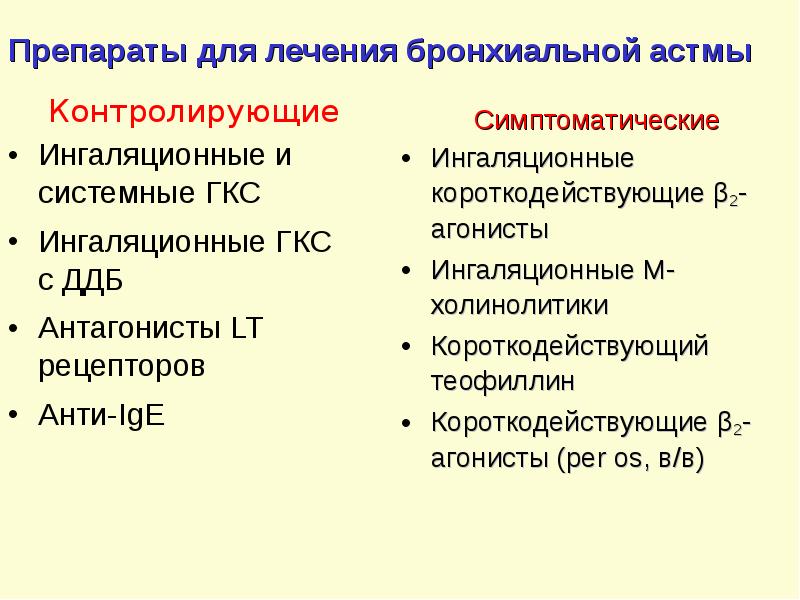 Препараты для лечения бронхиальной астмы

Контролирующие

• Ингаляционные и системные ГКС
• Ингаляционные ГКС с ДДБ
• Антагонисты LT рецепторов
• Анти-IgE

Симптоматические

• Ингаляционные короткодействующие $\beta_2$-агонисты
• Ингаляционные М-холинолитики
• Короткодействующий теофиллин
• Короткодействующие $\beta_2$-агонисты (per os, в/в)